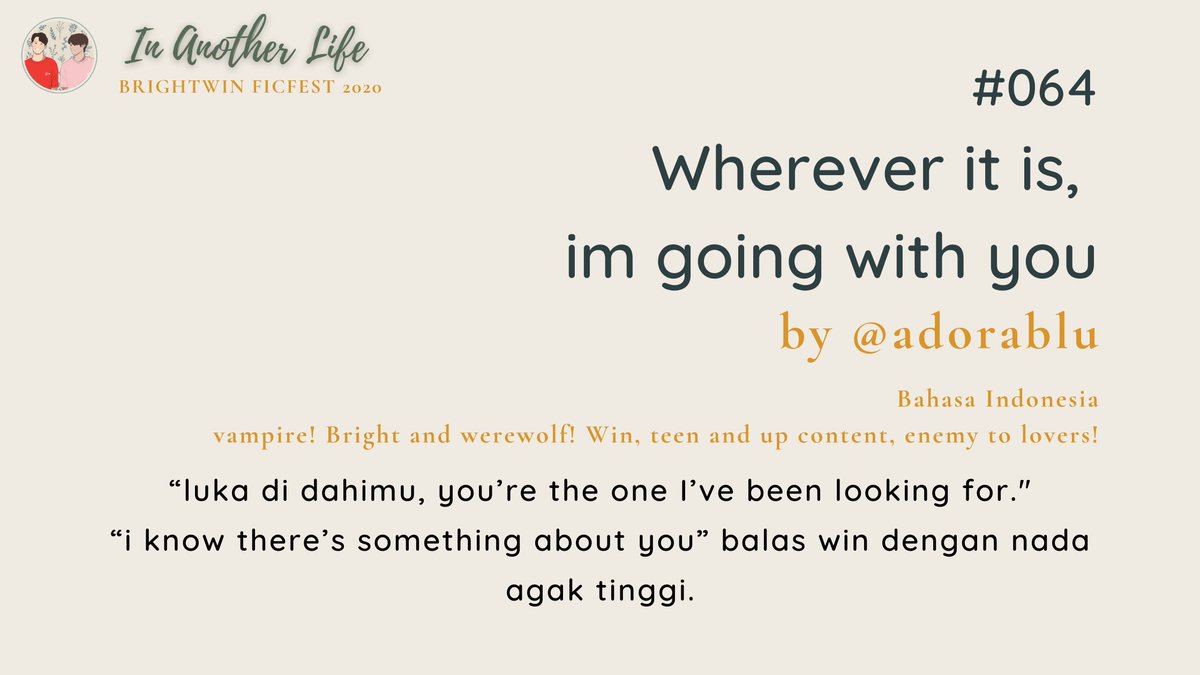 In Another Life
BRIGHTWIN FICFEST 2020

#064
Wherever it is,
im going with you
by @adorablu

Bahasa Indonesia
vampire! Bright and werewolf! Win, teen and up content, enemy to lovers!

“luka di dahimu, you’re the one I’ve been looking for."
“i know there’s something about you” balas win dengan nada agak tinggi.